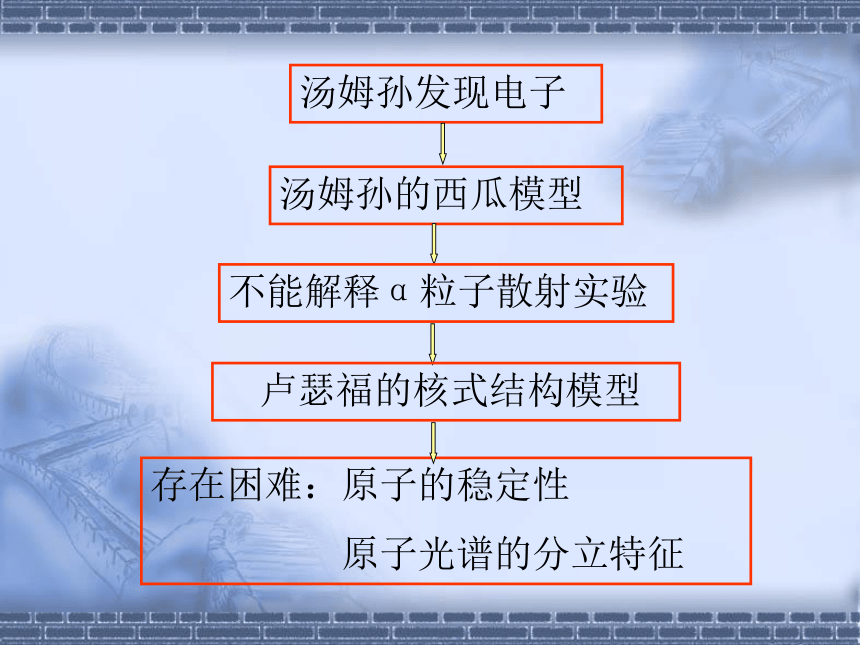 汤姆孙发现电子

汤姆孙的西瓜模型

不能解释α粒子散射实验

卢瑟福的核式结构模型

存在困难：原子的稳定性

原子光谱的分立特征